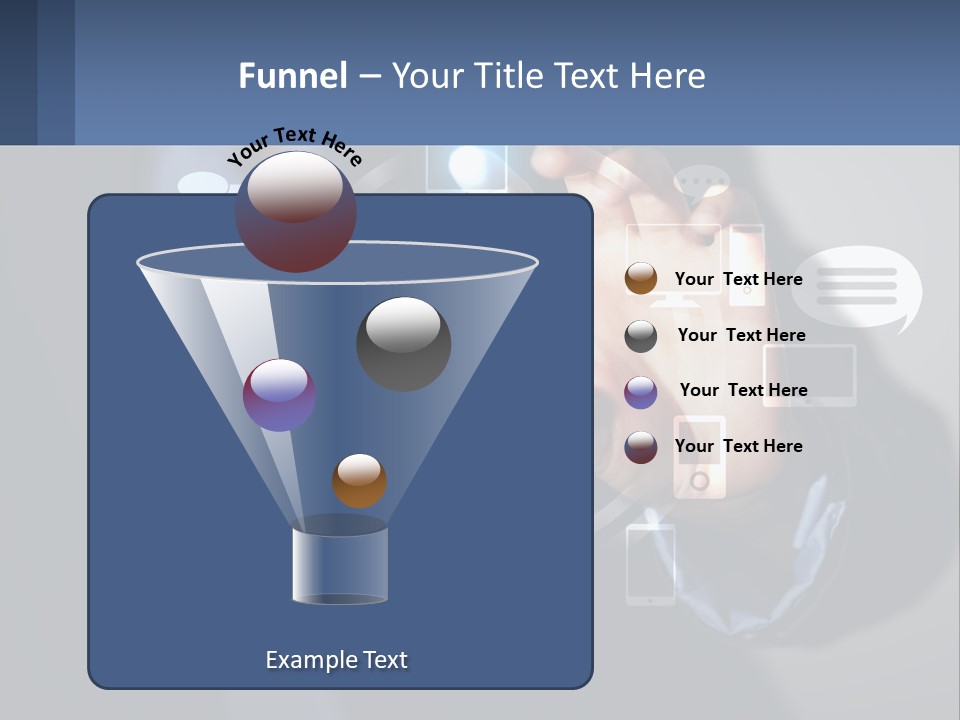 Funnel – Your Title Text Here

Your Text Here

Your Text Here

Your Text Here

Your Text Here

Your Text Here

Example Text